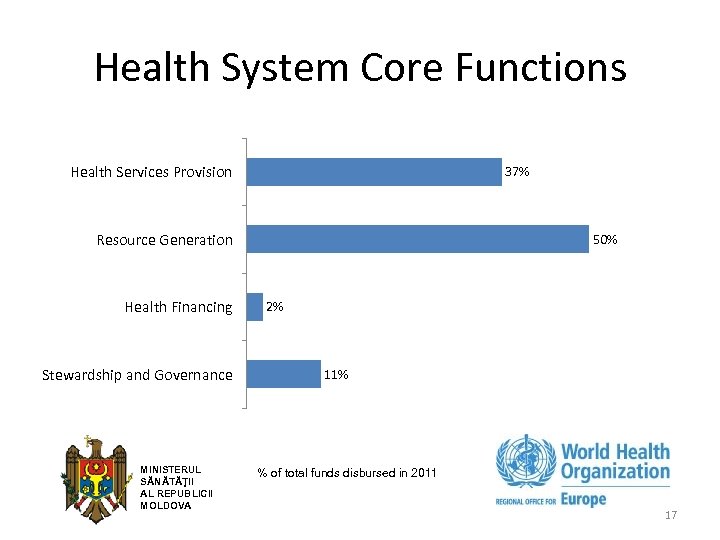 Health System Core Functions

Health Services Provision 37%

Resource Generation 50%

Health Financing 2%

Stewardship and Governance 11%

MINISTERUL SĂNĂTĂŢII AL REPUBLICII MOLDOVA

% of total funds disbursed in 2011

World Health Organization

REGIONAL OFFICE FOR Europe

17